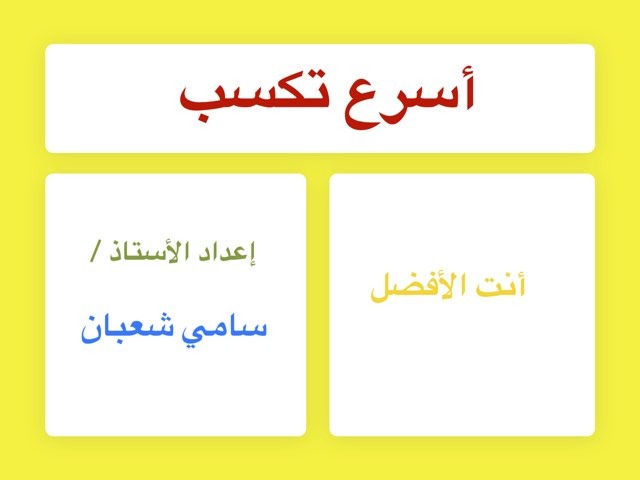 أسرع تكسب

أنت الأفضل

إعداد الأستاذ /

سامي شعبان